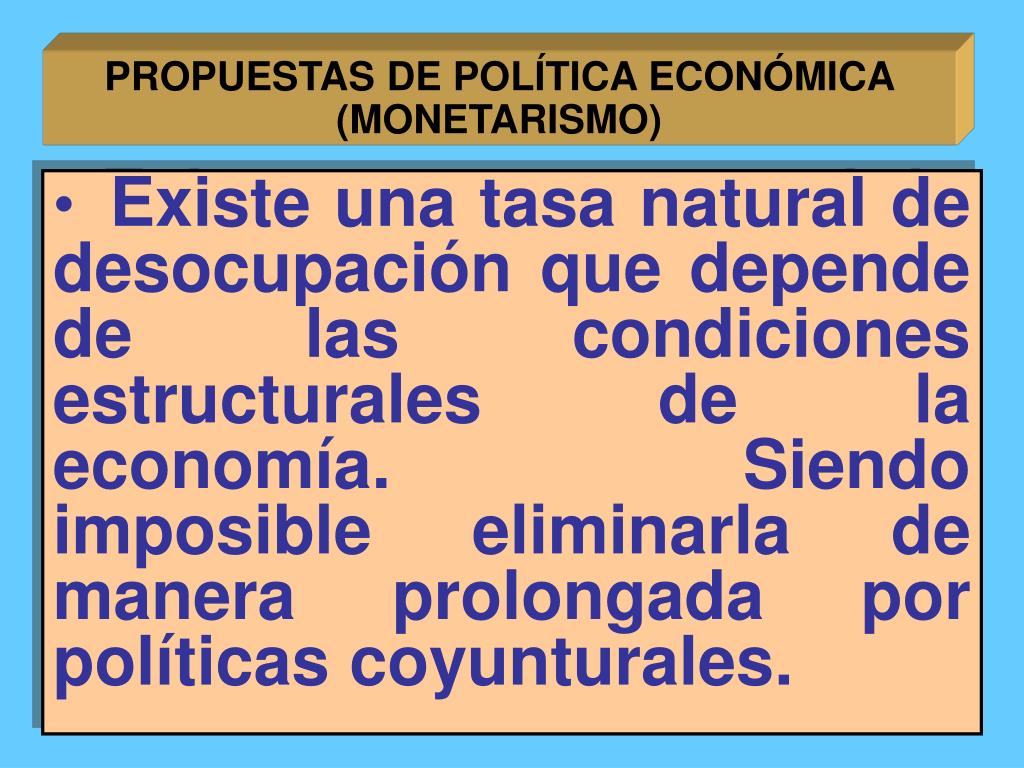 PROPUESTAS DE POLÍTICA ECONÓMICA
(MONETARISMO)

• Existe una tasa natural de desocupación que depende de las condiciones estructurales de la economía. Siendo imposible eliminarla de manera prolongada por políticas coyunturales.